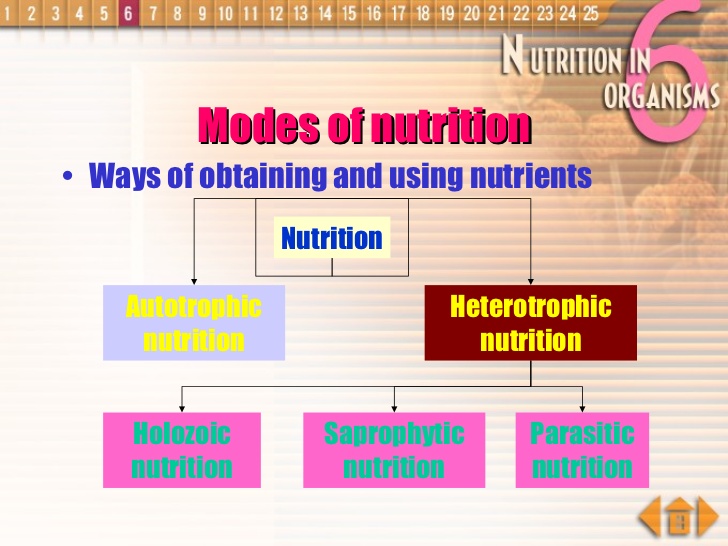 1 2 3 4 5 6 7 8 9 10 11 12 13 14 15 16 17 18 19 20 21 22 23 24 25

NUTRITION IN ORGANISMS 6

Modes of nutrition

• Ways of obtaining and using nutrients

Nutrition

Autotrophic nutrition

Heterotrophic nutrition

Holozoic nutrition

Saprophytic nutrition

Parasitic nutrition